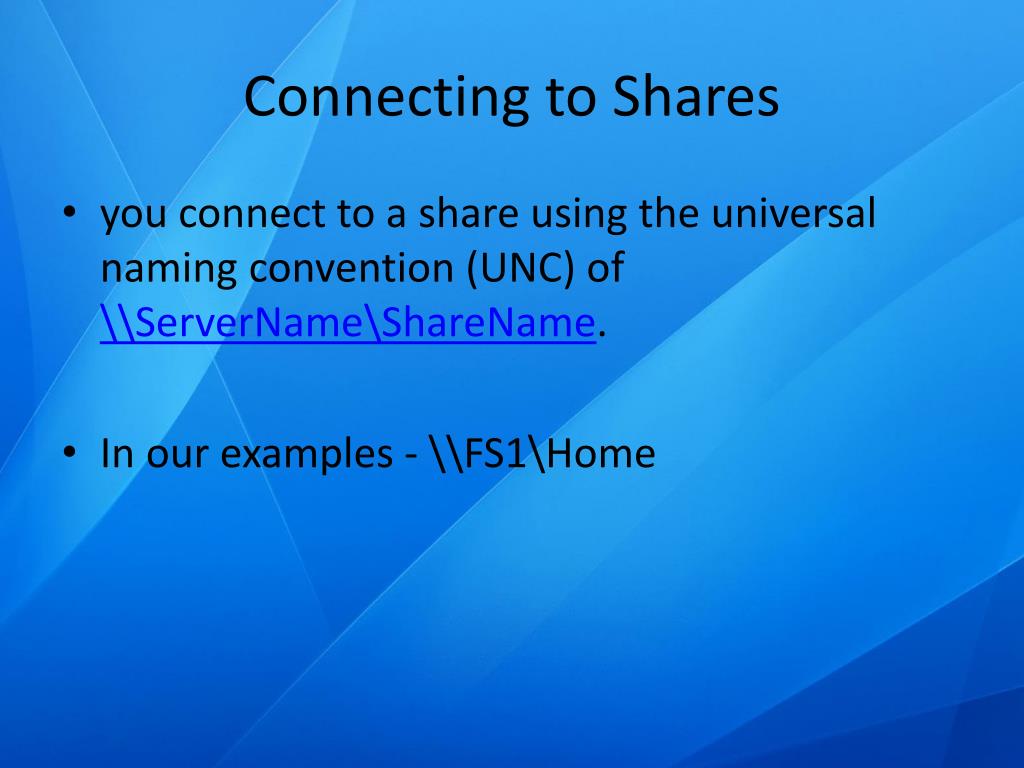 Connecting to Shares

• you connect to a share using the universal naming convention (UNC) of \\ServerName\ShareName.

• In our examples - \\FS1\Home